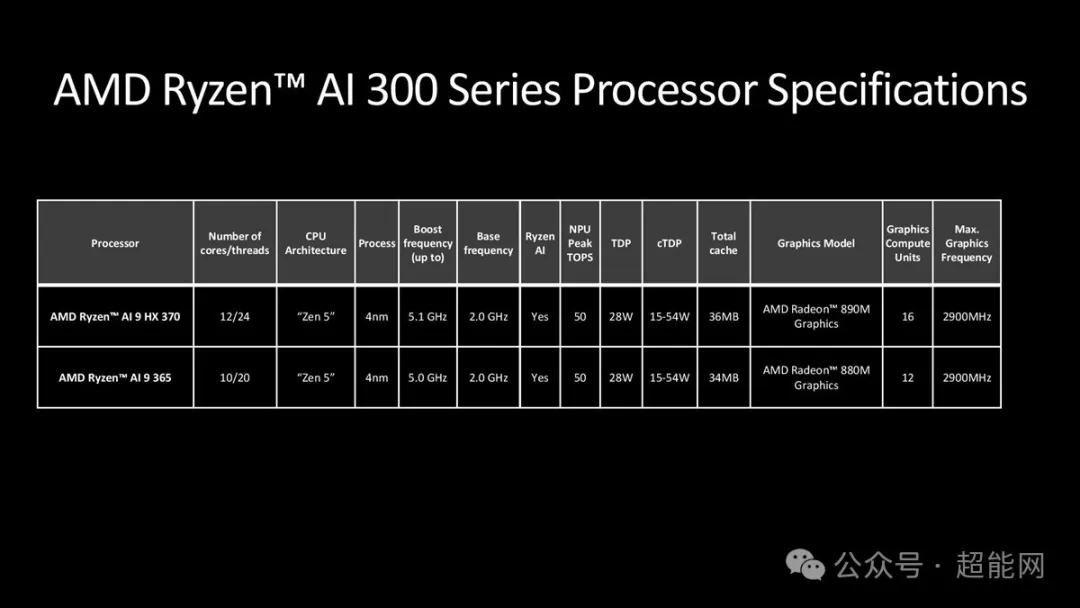 AMD Ryzen™ AI 300 Series Processor Specifications

| Processor | Number of cores/threads | CPU Architecture | Process | Boost frequency (up to) | Base frequency | Ryzen AI | NPU Peak TOPS | TDP | cTDP | Total cache | Graphics Model | Graphics Compute Units | Max. Graphics Frequency |
|---|---|---|---|---|---|---|---|---|---|---|---|---|---|
| AMD Ryzen™ AI 9 HX 370 | 12/24 | "Zen 5" | 4nm | 5.1 GHz | 2.0 GHz | Yes | 50 | 28W | 15-54W | 36MB | AMD Radeon™ 890M Graphics | 16 | 2900MHz |
| AMD Ryzen™ AI 9 365 | 10/20 | "Zen 5" | 4nm | 5.0 GHz | 2.0 GHz | Yes | 50 | 28W | 15-54W | 34MB | AMD Radeon™ 880M Graphics | 12 | 2900MHz |

公众号 · 超能网